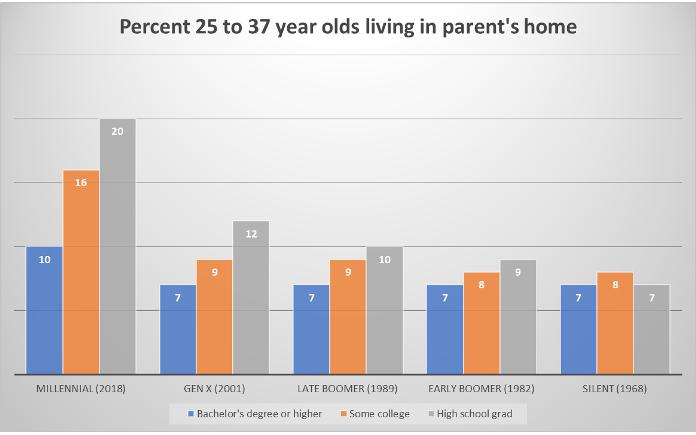 Percent 25 to 37 year olds living in parent's home

10 16 20
7 9 12
7 9 10
7 8 9
7 8 7

MILLENNIAL (2018)
GEN X (2001)
LATE BOOMER (1989)
EARLY BOOMER (1982)
SILENT (1968)

Bachelor's degree or higher
Some college
High school grad